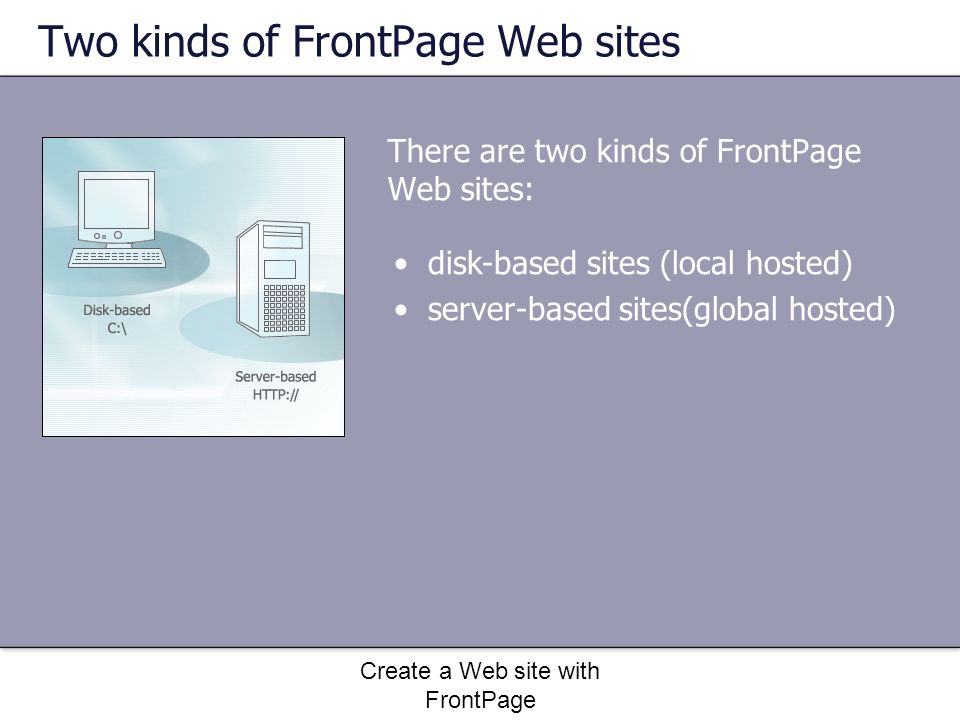 Two kinds of FrontPage Web sites

Disk-based
C:\

Server-based
HTTP://

There are two kinds of FrontPage Web sites:

• disk-based sites (local hosted)
• server-based sites(global hosted)

Create a Web site with FrontPage